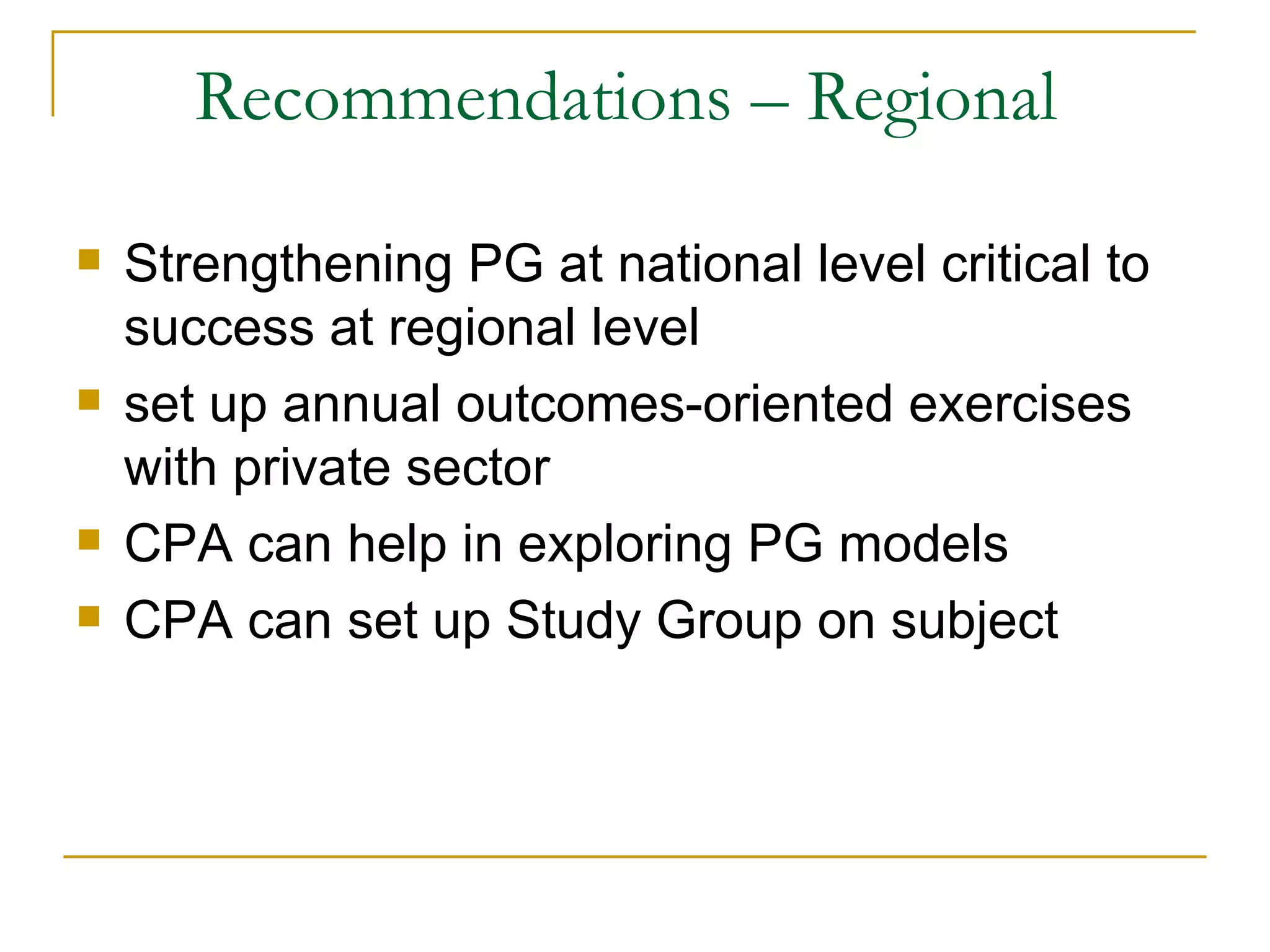 Recommendations – Regional

- Strengthening PG at national level critical to success at regional level
- set up annual outcomes-oriented exercises with private sector
- CPA can help in exploring PG models
- CPA can set up Study Group on subject